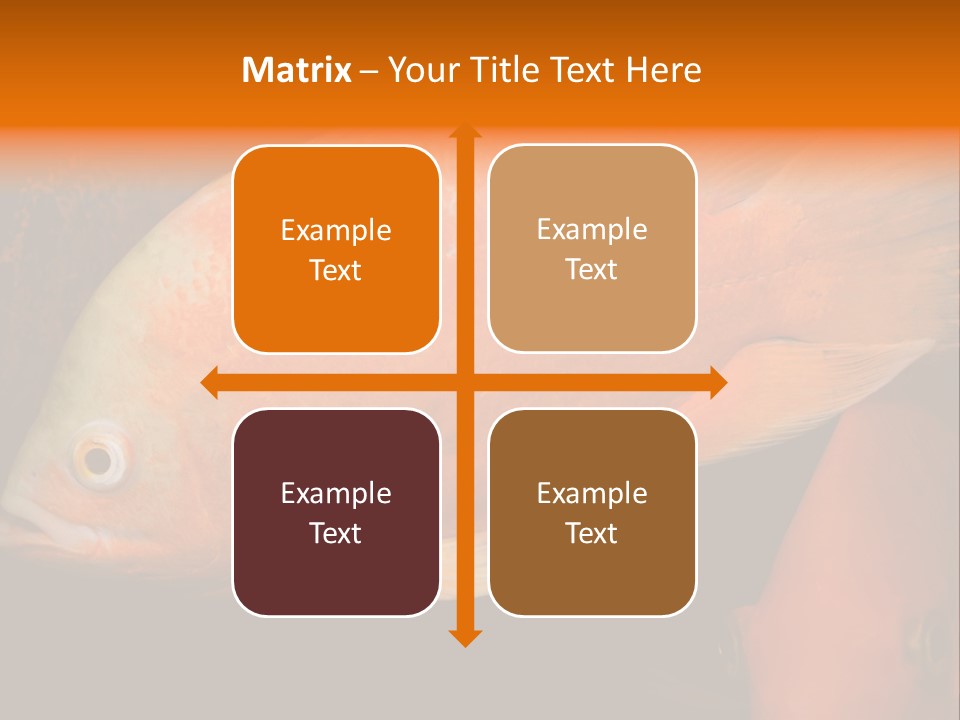 Matrix – Your Title Text Here

Example Text

Example Text

Example Text

Example Text